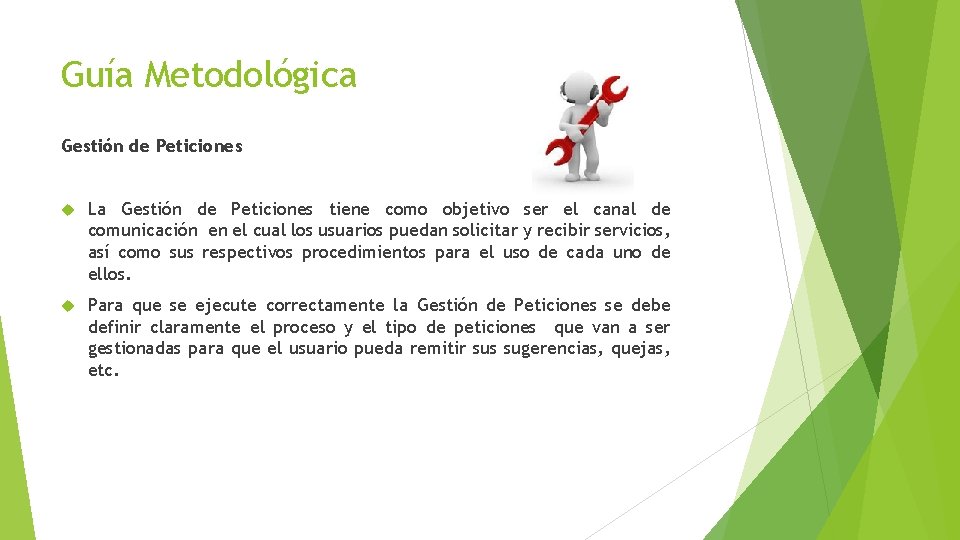 Guía Metodológica

Gestión de Peticiones

La Gestión de Peticiones tiene como objetivo ser el canal de comunicación en el cual los usuarios puedan solicitar y recibir servicios, así como sus respectivos procedimientos para el uso de cada uno de ellos.

Para que se ejecute correctamente la Gestión de Peticiones se debe definir claramente el proceso y el tipo de peticiones que van a ser gestionadas para que el usuario pueda remitir sus sugerencias, quejas, etc.